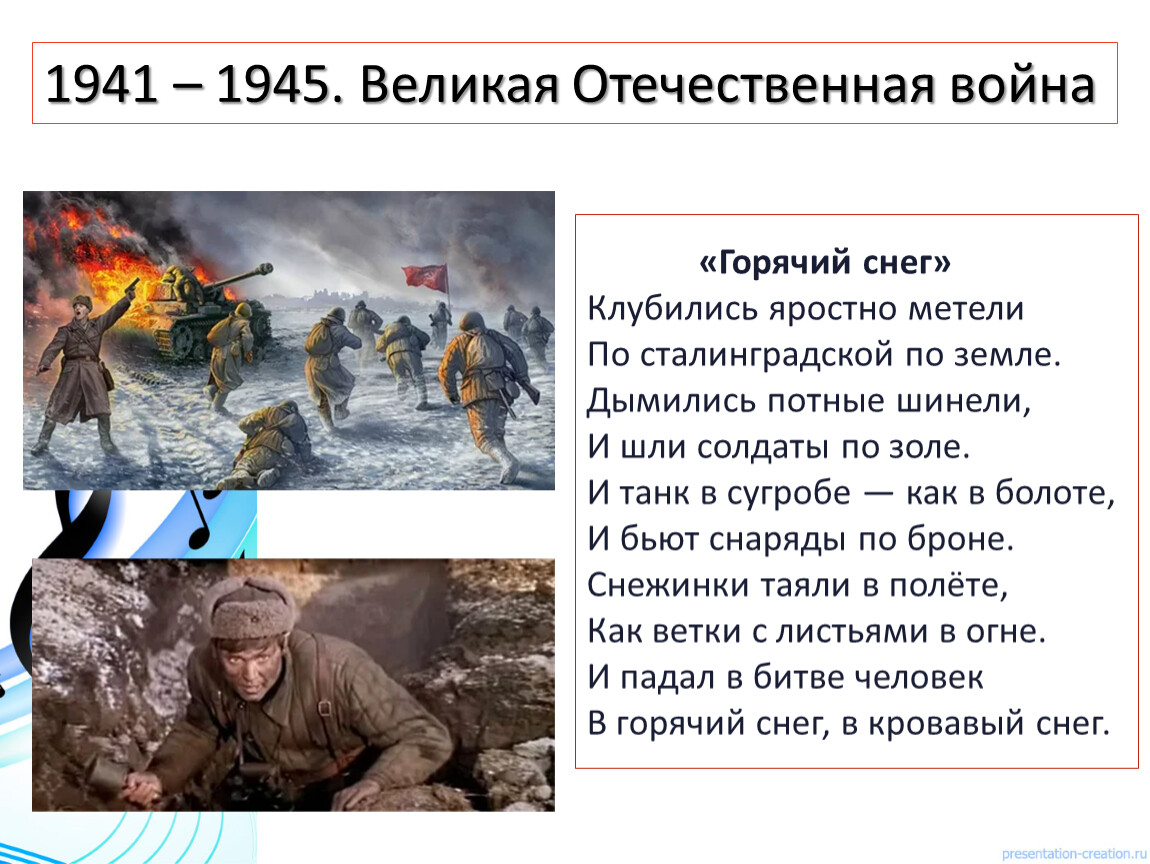 1941 – 1945. Великая Отечественная война

«Горячий снег»
Клубились яростно метели
По сталинградской по земле.
Дымились потные шинели,
И шли солдаты по золе.
И танк в сугробе — как в болоте,
И бьют снаряды по броне.
Снежинки таяли в полёте,
Как ветки с листьями в огне.
И падал в битве человек
В горячий снег, в кровавый снег.

presentation-creation.ru